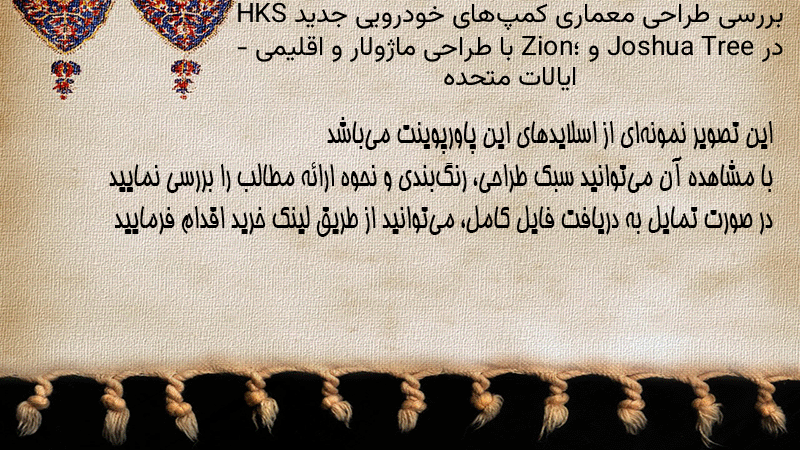 بررسی طراحی معماری کمپ‌های خودرویی جدید HKS در Joshua Tree و Zion؛ با طراحی ماژولار و اقلیمی - ایالات متحده

این تصویر نمونه‌ای از اسلایدهای این پاورپوینت می‌باشد
با مشاهده آن می‌توانید سبک طراحی، رنگ‌بندی و نحوه ارائه مطالب را بررسی نمایید
در صورت تمایل به دریافت فایل کامل، می‌توانید از طریق لینک خرید اقدام فرمایید